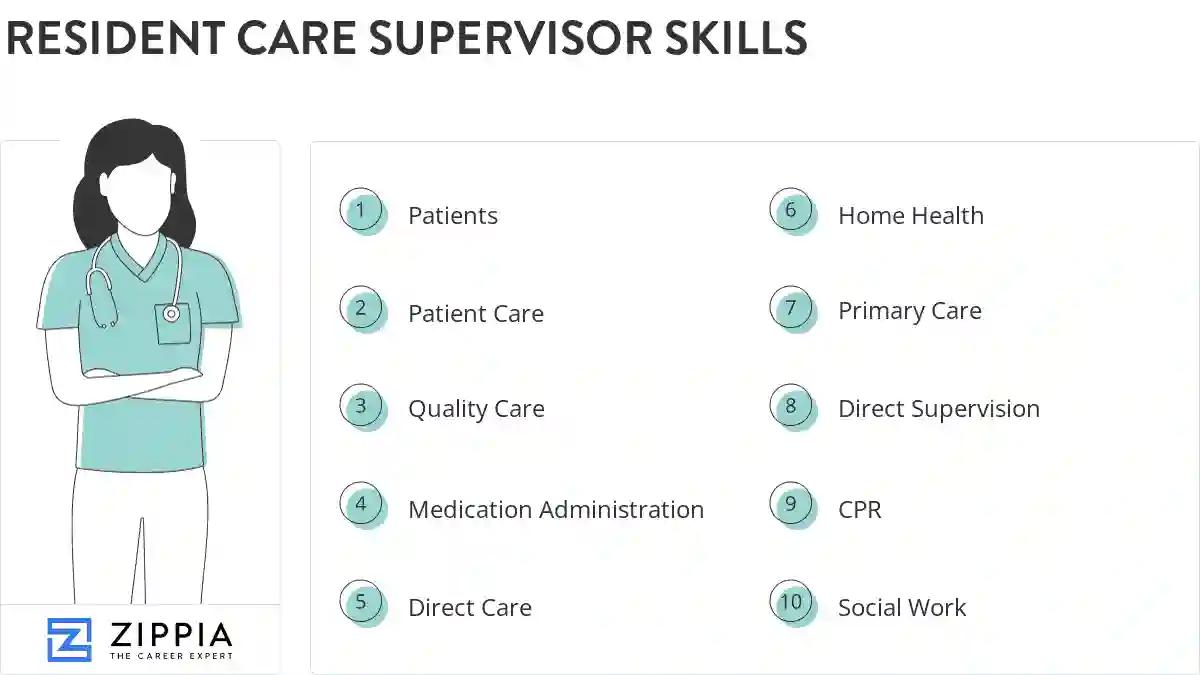 RESIDENT CARE SUPERVISOR SKILLS

1 Patients
2 Patient Care
3 Quality Care
4 Medication Administration
5 Direct Care

6 Home Health
7 Primary Care
8 Direct Supervision
9 CPR
10 Social Work

ZIPPIA
THE CAREER EXPERT